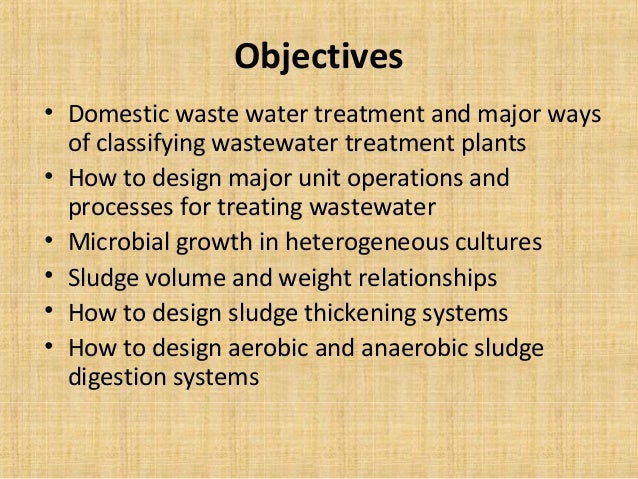 Objectives

• Domestic waste water treatment and major ways of classifying wastewater treatment plants
• How to design major unit operations and processes for treating wastewater
• Microbial growth in heterogeneous cultures
• Sludge volume and weight relationships
• How to design sludge thickening systems
• How to design aerobic and anaerobic sludge digestion systems